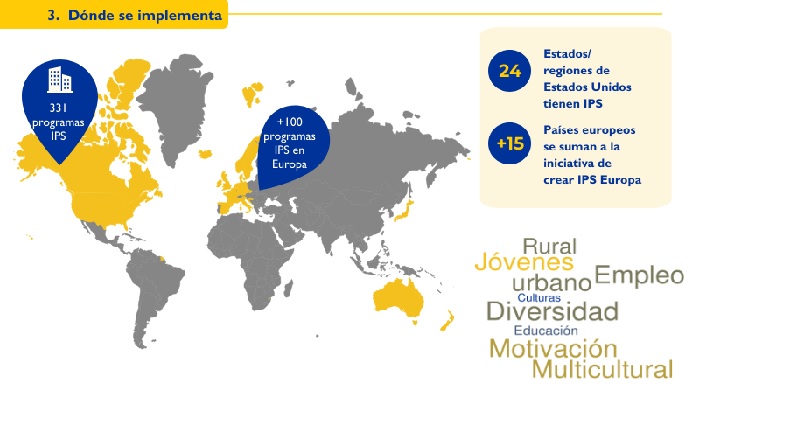 3. Dónde se implementa

331 programas IPS

+100 programas IPS en Europa

24 Estados/ regiones de Estados Unidos tienen IPS

+15 Países europeos se suman a la iniciativa de crear IPS Europa

Rural
Jóvenes
urbano
Empleo
Culturas
Diversidad
Educación
Motivación
Multicultural